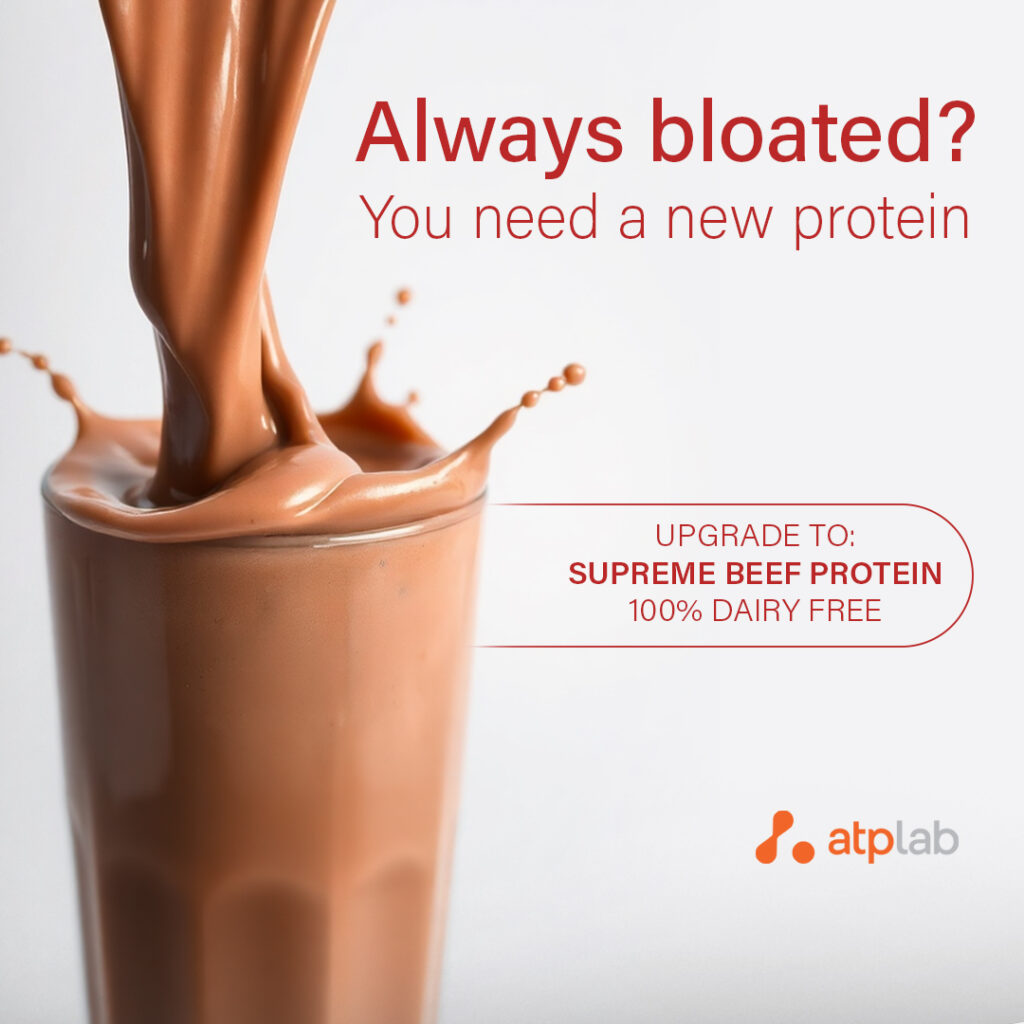 Always bloated?
You need a new protein

UPGRADE TO:
SUPREME BEEF PROTEIN
100% DAIRY FREE

atplab